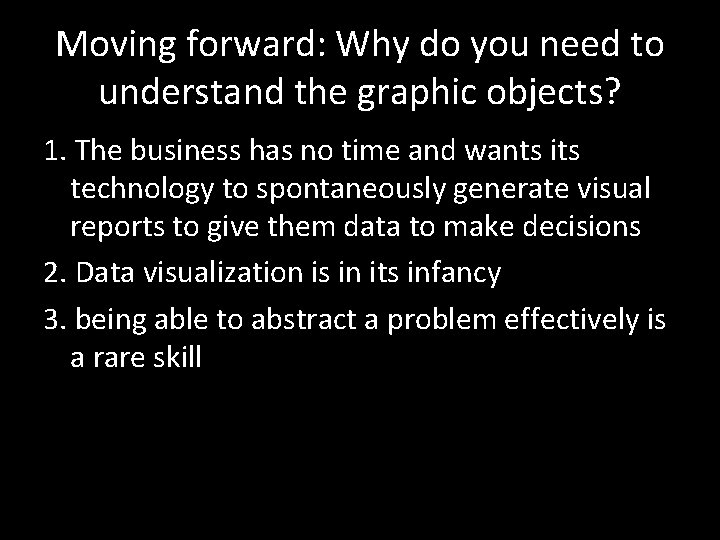 Moving forward: Why do you need to understand the graphic objects?

1. The business has no time and wants its technology to spontaneously generate visual reports to give them data to make decisions

2. Data visualization is in its infancy

3. being able to abstract a problem effectively is a rare skill